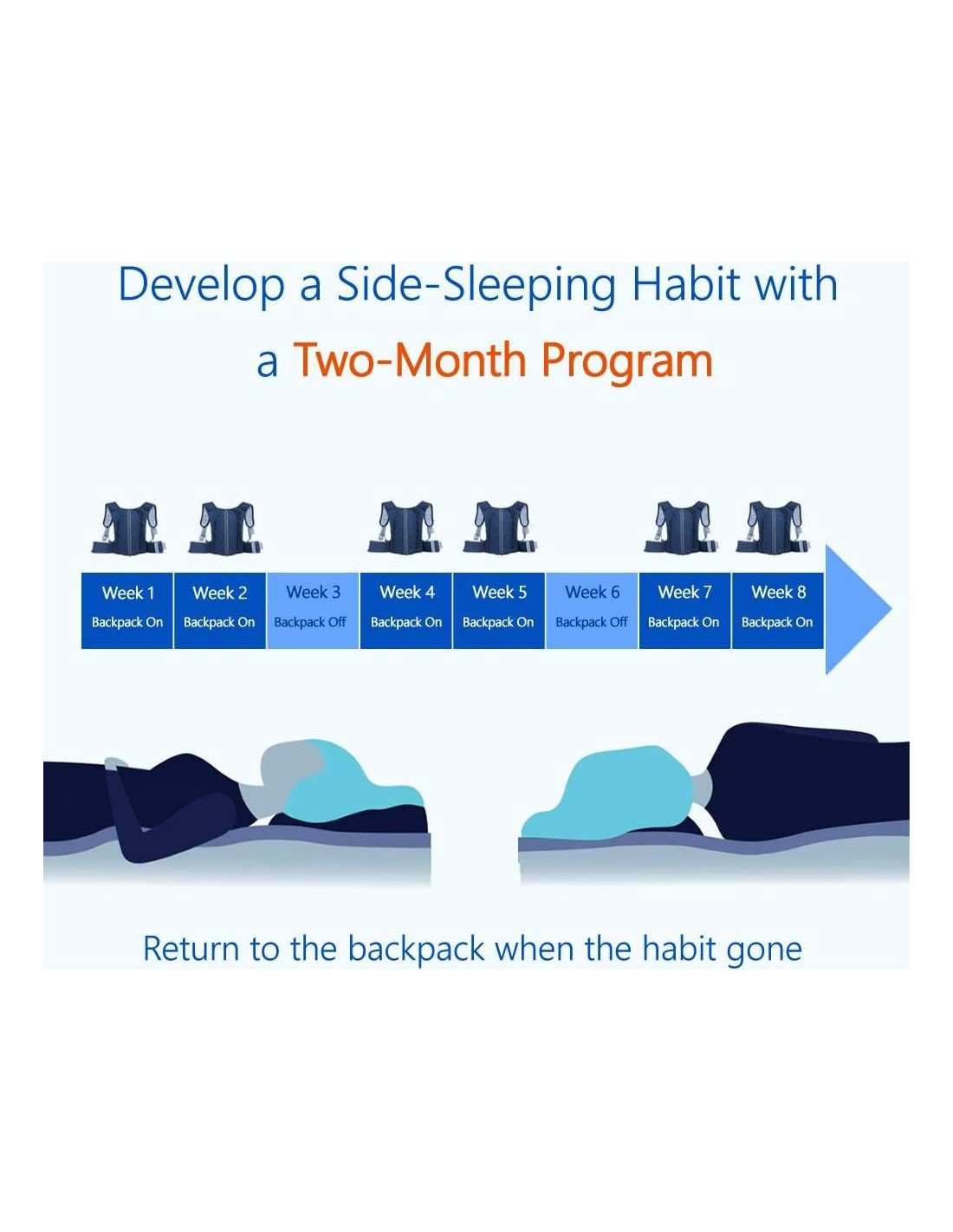 Develop a Side-Sleeping Habit with a Two-Month Program

| Week 1 | Week 2 | Week 3 | Week 4 | Week 5 | Week 6 | Week 7 | Week 8 |
|---|---|---|---|---|---|---|---|
| Backpack On | Backpack On | Backpack Off | Backpack On | Backpack On | Backpack Off | Backpack On | Backpack On |

Return to the backpack when the habit gone